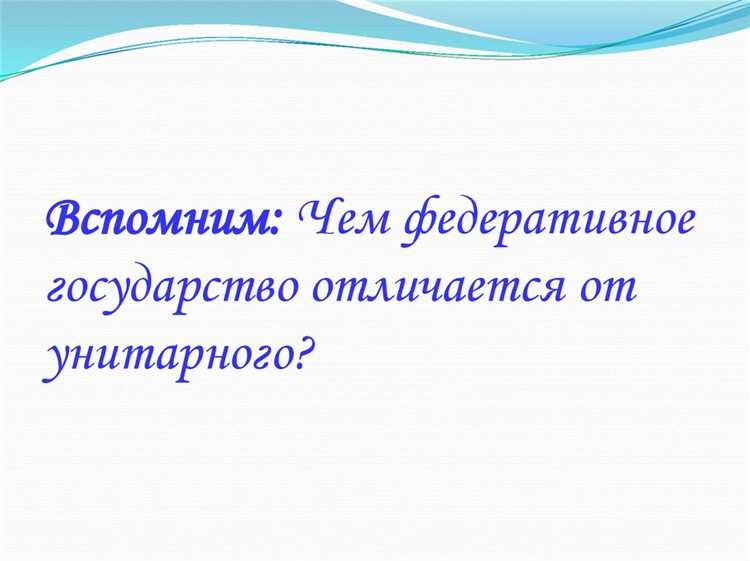 Вспомним: Чем федеративное государство отличается от унитарного?